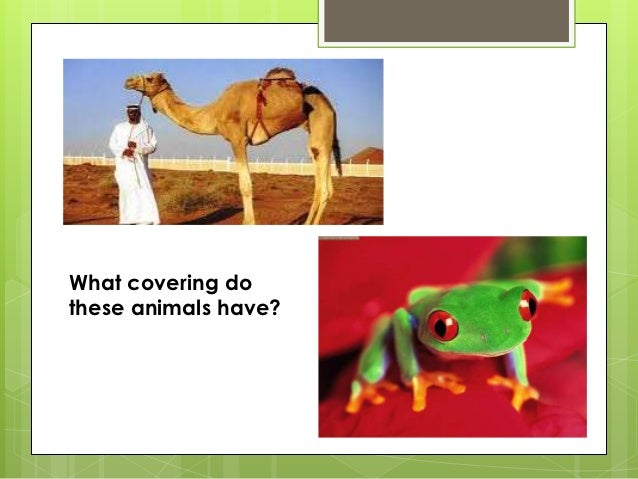 What covering do these animals have?